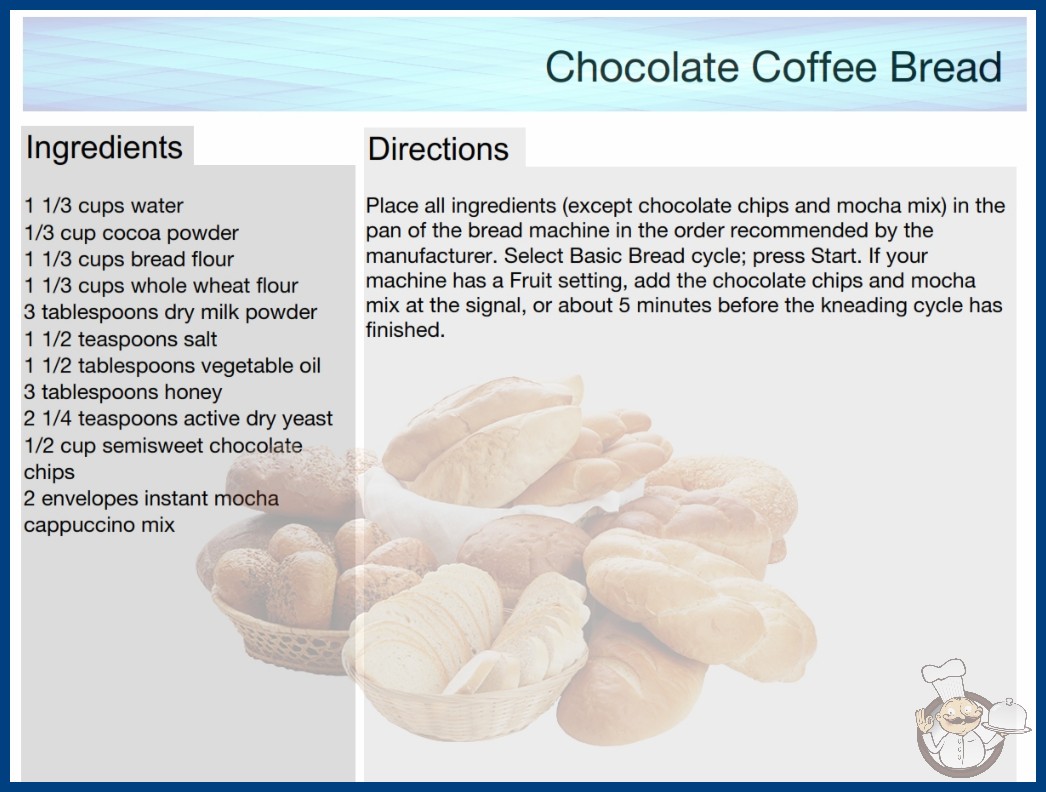 Chocolate Coffee Bread

Ingredients

1 1/3 cups water
1/3 cup cocoa powder
1 1/3 cups bread flour
1 1/3 cups whole wheat flour
3 tablespoons dry milk powder
1 1/2 teaspoons salt
1 1/2 tablespoons vegetable oil
3 tablespoons honey
2 1/4 teaspoons active dry yeast
1/2 cup semisweet chocolate chips
2 envelopes instant mocha cappuccino mix

Directions

Place all ingredients (except chocolate chips and mocha mix) in the pan of the bread machine in the order recommended by the manufacturer. Select Basic Bread cycle; press Start. If your machine has a Fruit setting, add the chocolate chips and mocha mix at the signal, or about 5 minutes before the kneading cycle has finished.